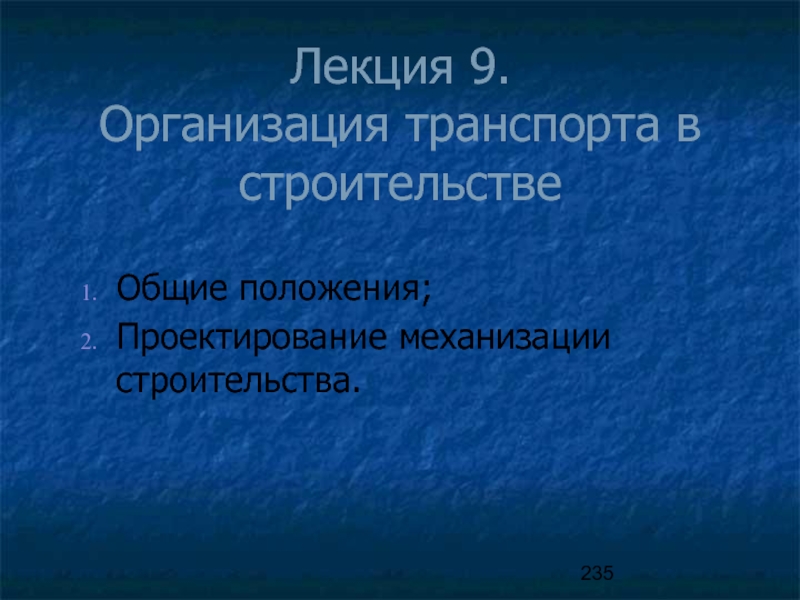 Лекция 9.
Организация транспорта в строительстве

1. Общие положения;
2. Проектирование механизации строительства.

235